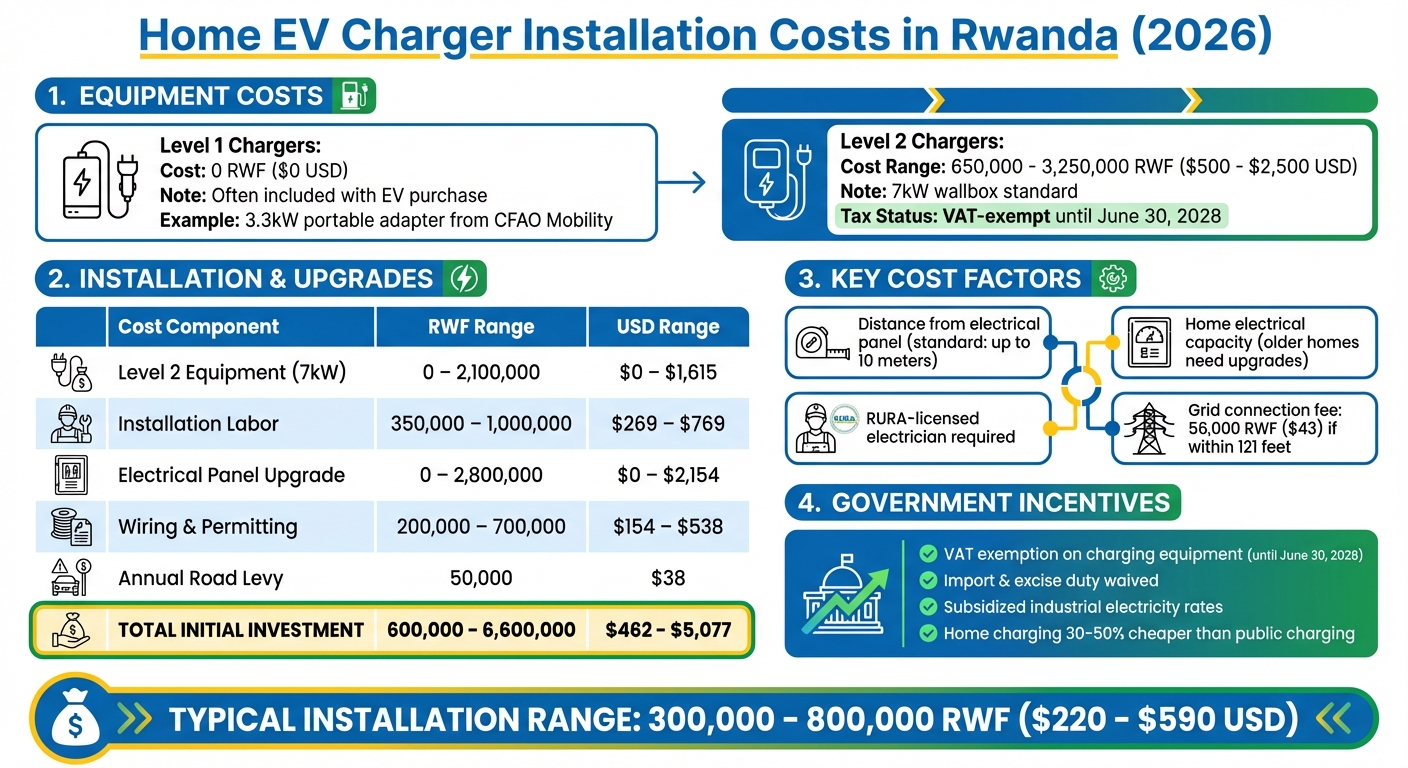 Home EV Charger Installation Costs in Rwanda (2026)

1. EQUIPMENT COSTS

Level 1 Chargers:
Cost: 0 RWF ($0 USD)
Note: Often included with EV purchase
Example: 3.3kW portable adapter from CFAO Mobility

Level 2 Chargers:
Cost Range: 650,000 - 3,250,000 RWF ($500 - $2,500 USD)
Note: 7kW wallbox standard
Tax Status: VAT-exempt until June 30, 2028

2. INSTALLATION & UPGRADES

| Cost Component | RWF Range | USD Range |
|---|---|---|
| Level 2 Equipment (7kW) | 0 – 2,100,000 | $0 – $1,615 |
| Installation Labor | 350,000 – 1,000,000 | $269 – $769 |
| Electrical Panel Upgrade | 0 – 2,800,000 | $0 – $2,154 |
| Wiring & Permitting | 200,000 – 700,000 | $154 – $538 |
| Annual Road Levy | 50,000 | $38 |
| TOTAL INITIAL INVESTMENT | 600,000 – 6,600,000 | $462 – $5,077 |

3. KEY COST FACTORS

Distance from electrical panel (standard: up to 10 meters)

Home electrical capacity (older homes need upgrades)

RURA-licensed electrician required

Grid connection fee: 56,000 RWF ($43) if within 121 feet

4. GOVERNMENT INCENTIVES

VAT exemption on charging equipment (until June 30, 2028)
Import & excise duty waived
Subsidized industrial electricity rates
Home charging 30-50% cheaper than public charging

TYPICAL INSTALLATION RANGE: 300,000 - 800,000 RWF ($220 - $590 USD)